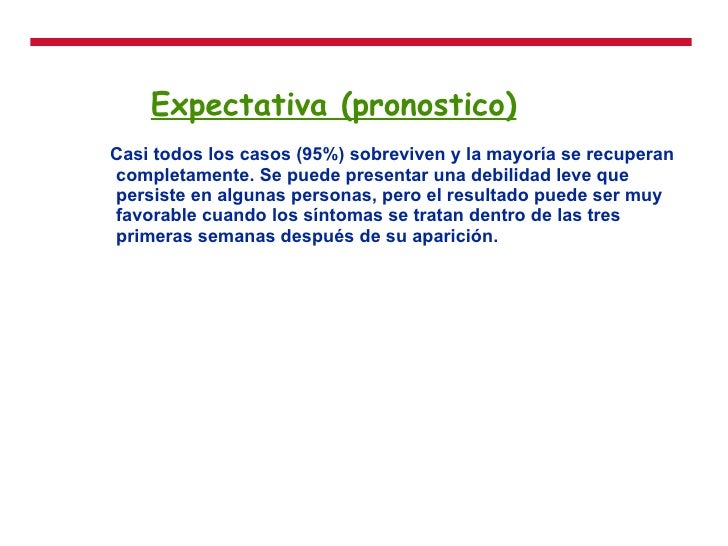 Expectativa (pronostico)

Casi todos los casos (95%) sobreviven y la mayoría se recuperan completamente. Se puede presentar una debilidad leve que persiste en algunas personas, pero el resultado puede ser muy favorable cuando los síntomas se tratan dentro de las tres primeras semanas después de su aparición.